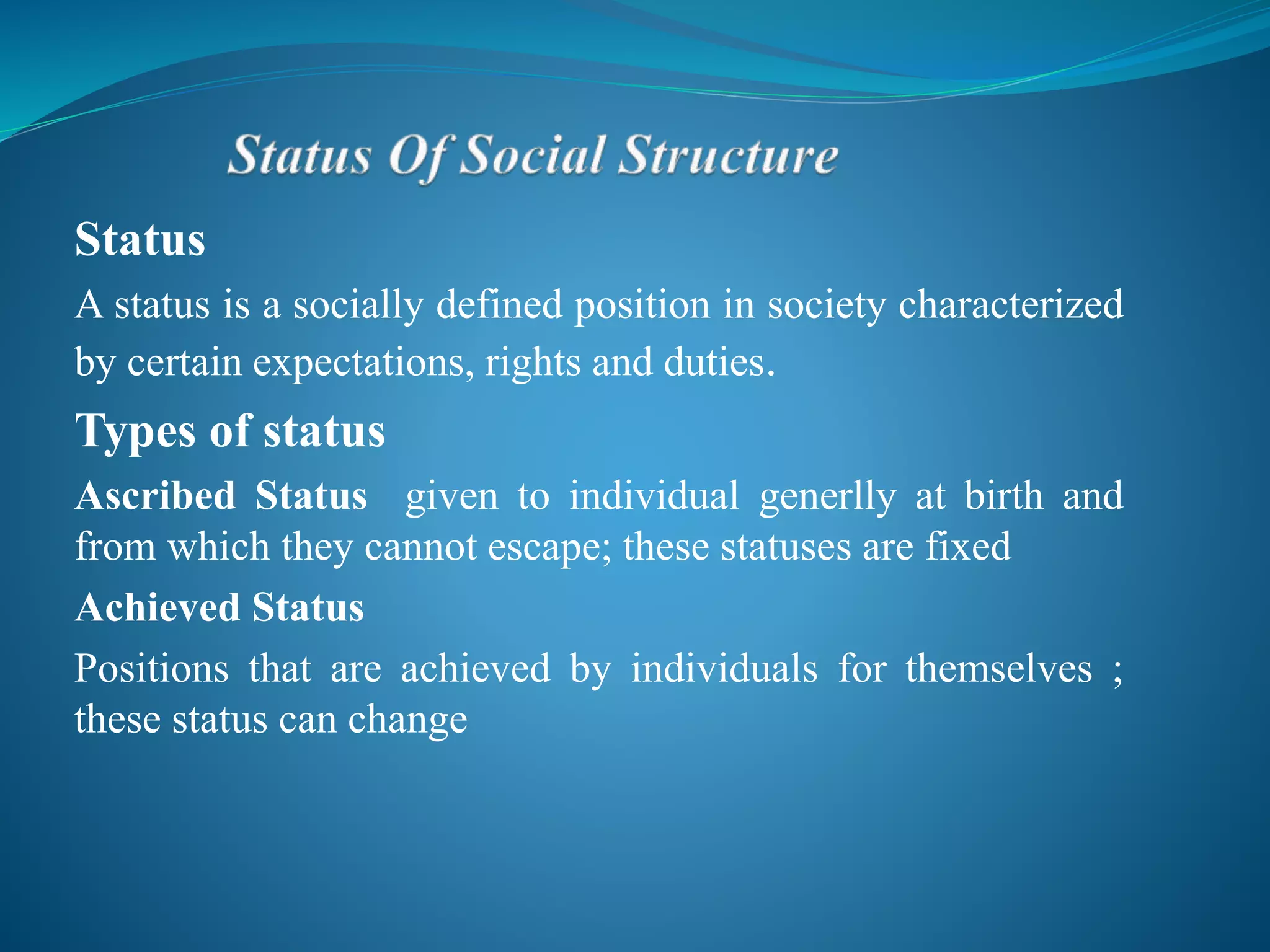 Status Of Social Structure

Status

A status is a socially defined position in society characterized by certain expectations, rights and duties.

Types of status

Ascribed Status given to individual generlly at birth and from which they cannot escape; these statuses are fixed

Achieved Status

Positions that are achieved by individuals for themselves ; these status can change